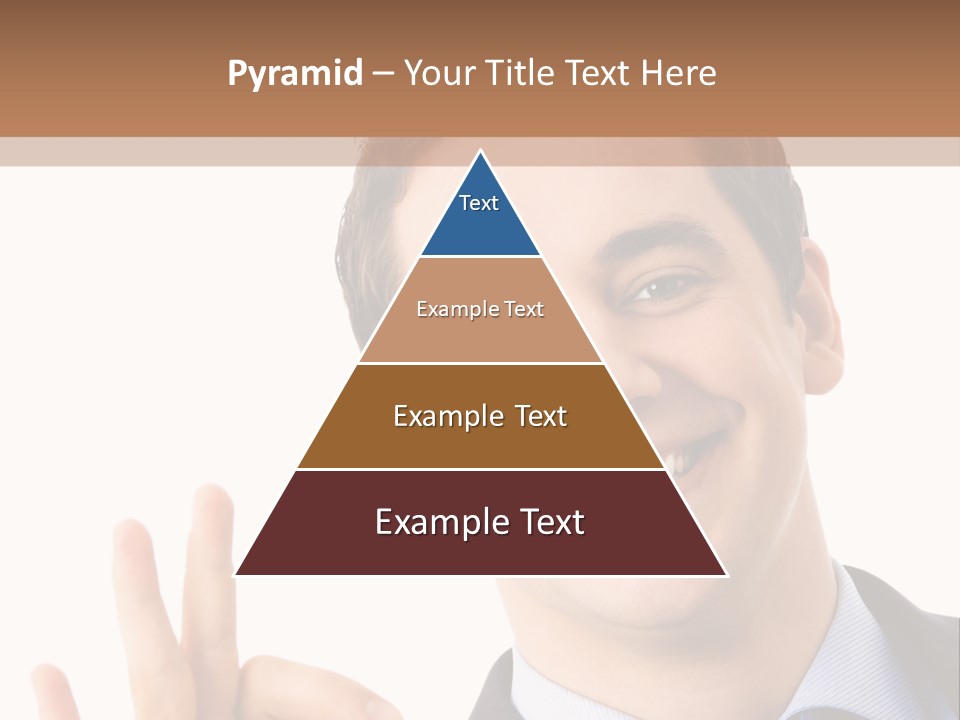 Pyramid – Your Title Text Here

Text

Example Text

Example Text

Example Text